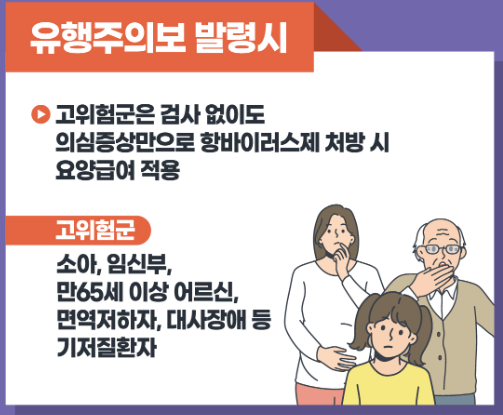 유행주의보 발령시

고위험군은 검사 없이도 의심증상만으로 항바이러스제 처방 시 요양급여 적용

고위험군

소아, 임신부,
만65세 이상 어르신,
면역저하자, 대사장애 등
기저질환자